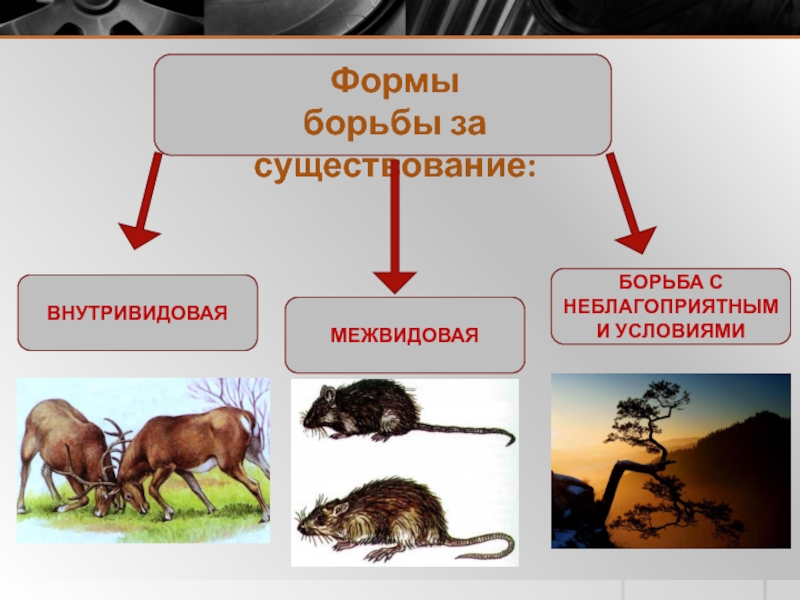 Формы
борьбы за
существование:

ВНУТРИВИДОВАЯ

МЕЖВИДОВАЯ

БОРЬБА С НЕБЛАГОПРИЯТНЫМ И УСЛОВИЯМИ